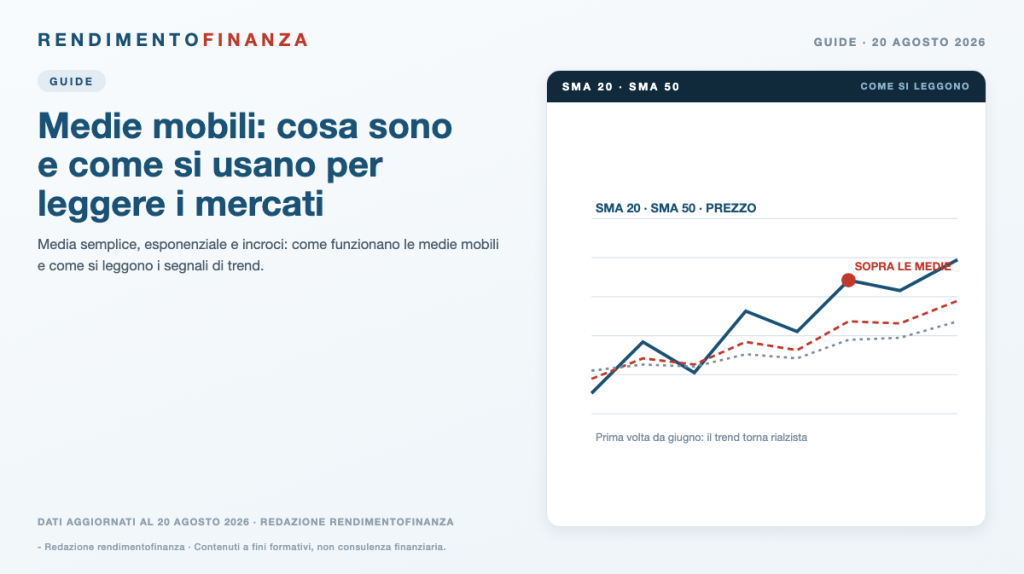 RENDIMENTOFINANZA

GUIDE · 20 AGOSTO 2026

GUIDE

Medie mobili: cosa sono e come si usano per leggere i mercati

Media semplice, esponenziale e incroci: come funzionano le medie mobili e come si leggono i segnali di trend.

SMA 20 · SMA 50

COME SI LEGGONO

SMA 20 · SMA 50 · PREZZO

SOPRA LE MEDIE

Prima volta da giugno: il trend torna rialzista

DATI AGGIORNATI AL 20 AGOSTO 2026 · REDAZIONE RENDIMENTOFINANZA

- Redazione rendimentofinanza · Contenuti a fini formativi, non consulenza finanziaria.